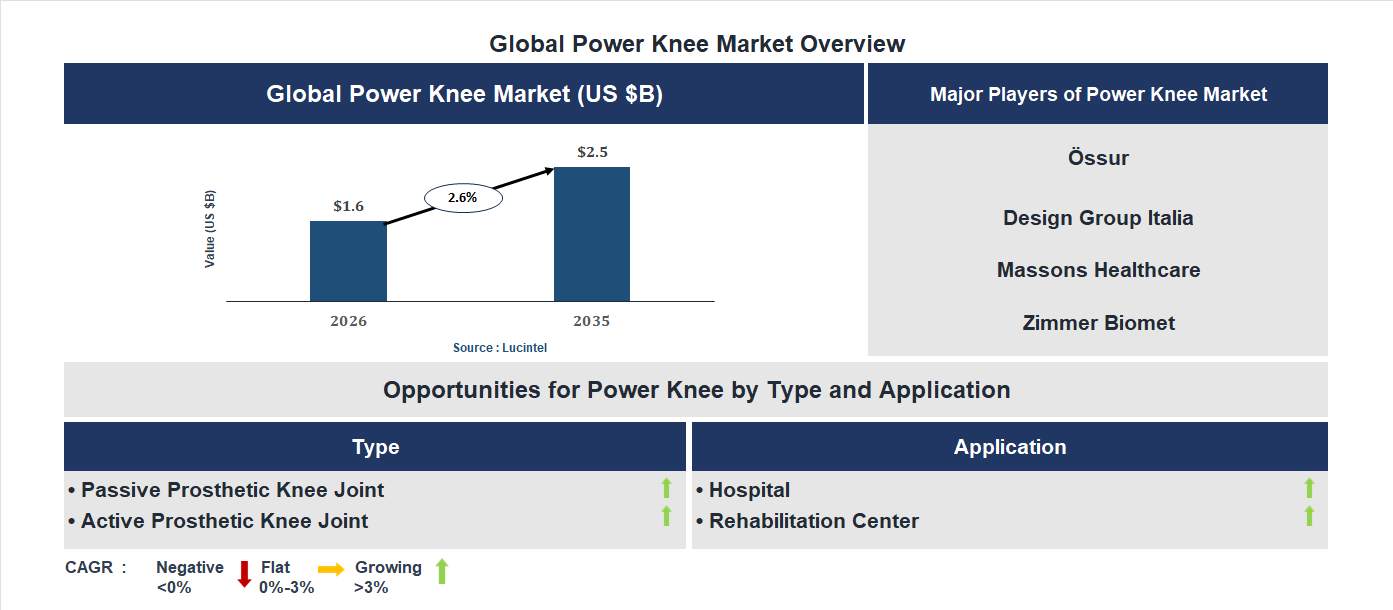 Global Power Knee Market Overview

Global Power Knee Market (US $B)

Value (US $B)

$1.6

2.6%

$2.5

2026

2035

Source : Lucintel

Major Players of Power Knee Market

Össur

Design Group Italia

Massons Healthcare

Zimmer Biomet

Opportunities for Power Knee by Type and Application

Type

• Passive Prosthetic Knee Joint
• Active Prosthetic Knee Joint

Application

• Hospital
• Rehabilitation Center

CAGR : Negative <0% Flat 0%-3% Growing >3%